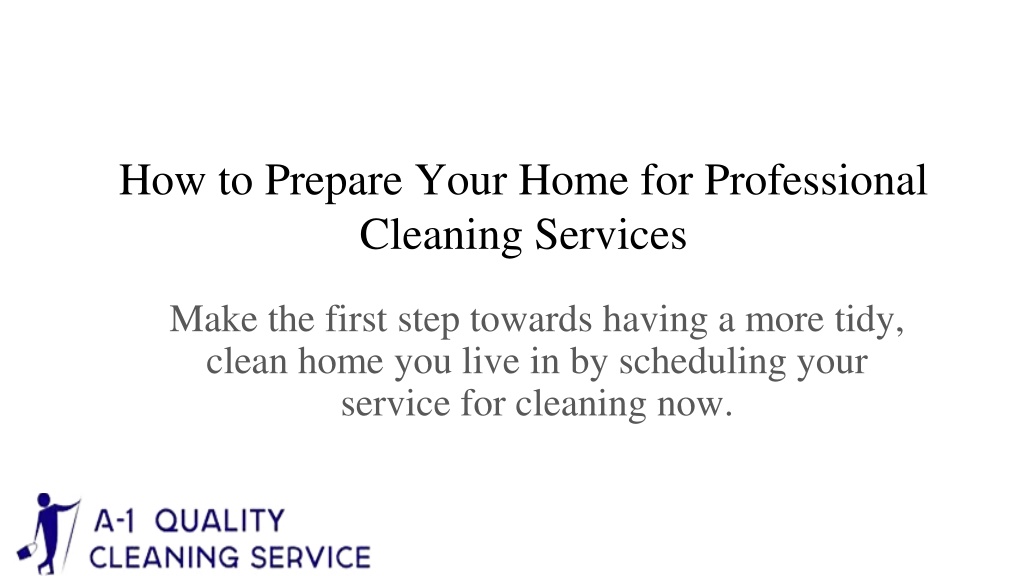 How to Prepare Your Home for Professional Cleaning Services

Make the first step towards having a more tidy, clean home you live in by scheduling your service for cleaning now.

A-1 QUALITY
CLEANING SERVICE